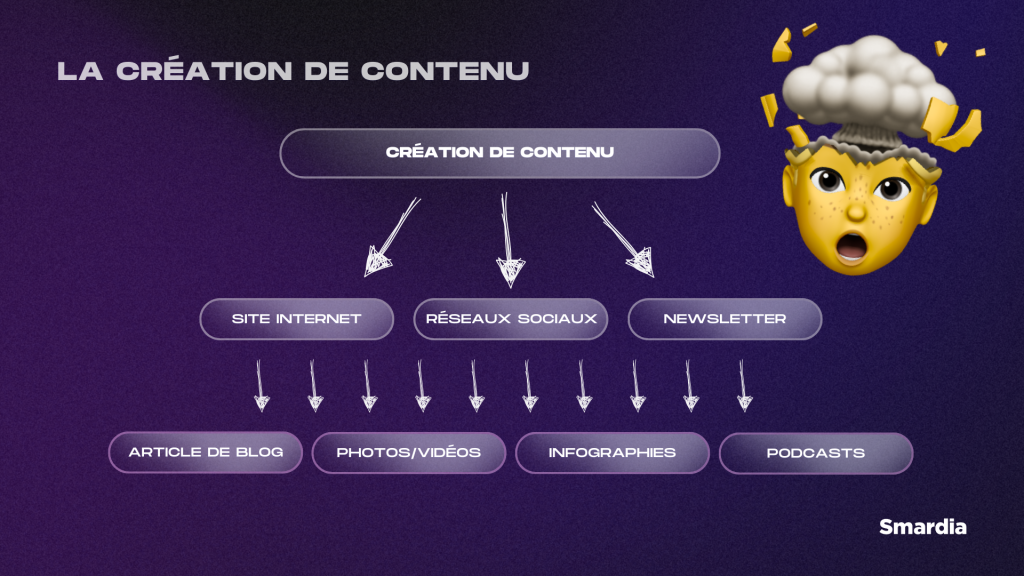 LA CRÉATION DE CONTENU

CRÉATION DE CONTENU

SITE INTERNET

RÉSEAUX SOCIAUX

NEWSLETTER

ARTICLE DE BLOG

PHOTOS/VIDÉOS

INFOGRAPHIES

PODCASTS

Smardia